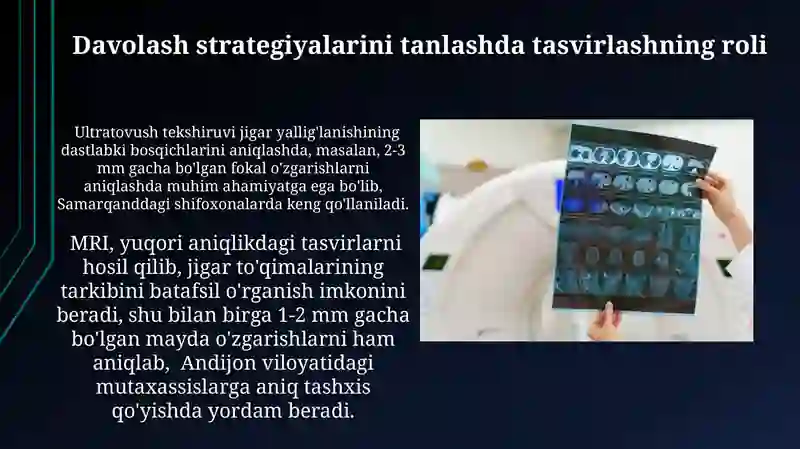 Davolash strategiyalarini tanlashda tasvirlashning roli

Ultratovush tekshiruvi jigar yallig'lanishining dastlabki bosqichlarini aniqlashda, masalan, 2-3 mm gacha bo'lgan fokal o'zgarishlarni aniqlashda muhim ahamiyatga ega bo'lib, Samarqanddagi shifoxonalarda keng qo'llaniladi.

MRI, yuqori aniqlikdagi tasvirlarni hosil qilib, jigar to'qimalarining tarkibini batafsil o'rganish imkonini beradi, shu bilan birga 1-2 mm gacha bo'lgan mayda o'zgarishlarni ham aniqlab, Andijon viloyatidagi mutaxassislarga aniq tashxis qo'yishda yordam beradi.